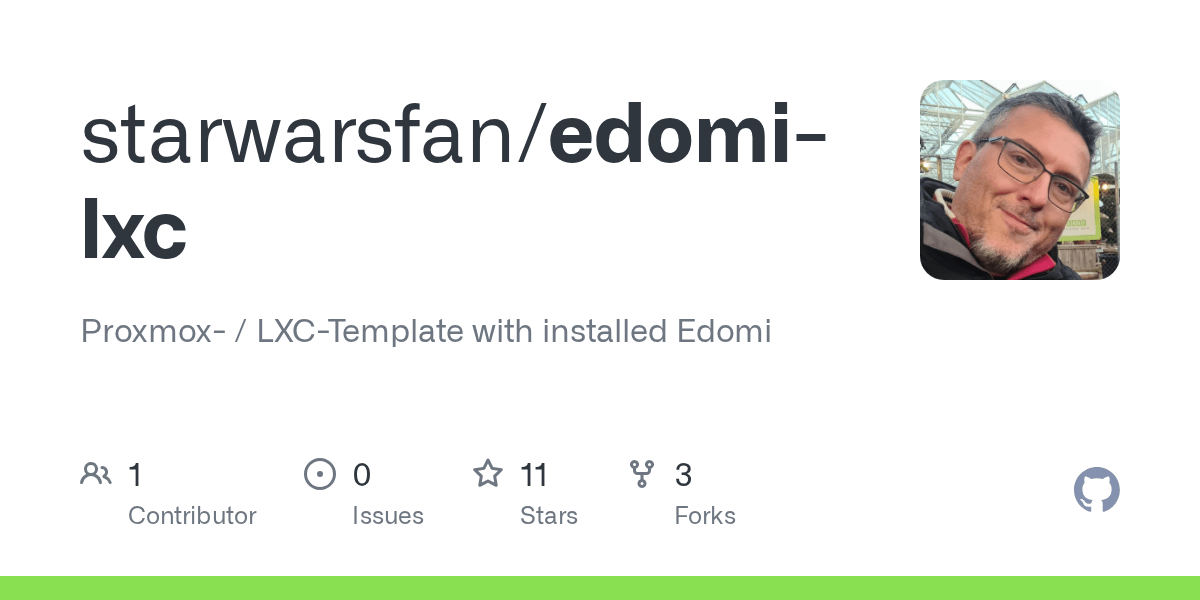 starwarsfan/edomi-lxc

Proxmox- / LXC-Template with installed Edomi

1 Contributor
0 Issues
11 Stars
3 Forks